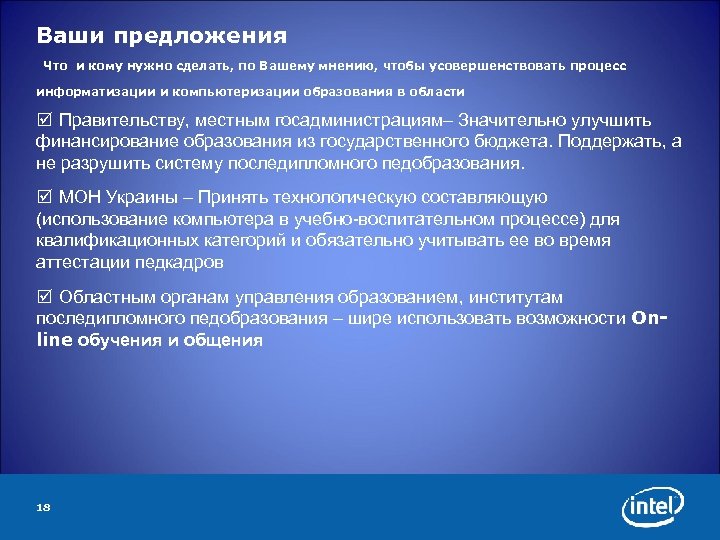 Ваши предложения

Что и кому нужно сделать, по Вашему мнению, чтобы усовершенствовать процесс информатизации и компьютеризации образования в области

☑ Правительству, местным госадминистрациям– Значительно улучшить финансирование образования из государственного бюджета. Поддержать, а не разрушить систему последипломного педобразования.

☑ МОН Украины – Принять технологическую составляющую (использование компьютера в учебно-воспитательном процессе) для квалификационных категорий и обязательно учитывать ее во время аттестации педкадров

☑ Областным органам управления образованием, институтам последипломного педобразования – шире использовать возможности On-line обучения и общения

18

intel